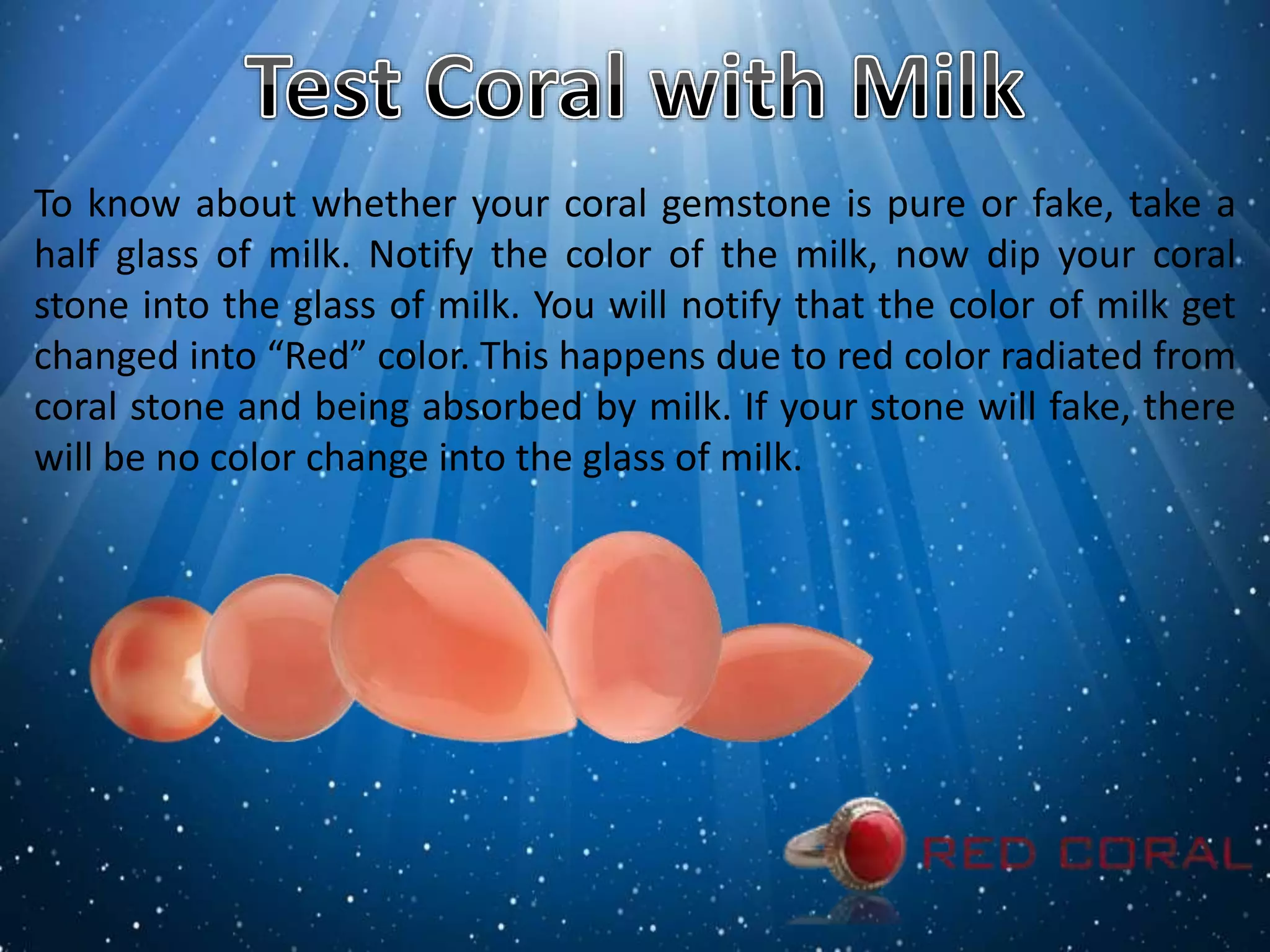 Test Coral with Milk

To know about whether your coral gemstone is pure or fake, take a half glass of milk. Notify the color of the milk, now dip your coral stone into the glass of milk. You will notify that the color of milk get changed into “Red” color. This happens due to red color radiated from coral stone and being absorbed by milk. If your stone will fake, there will be no color change into the glass of milk.

RED CORAL